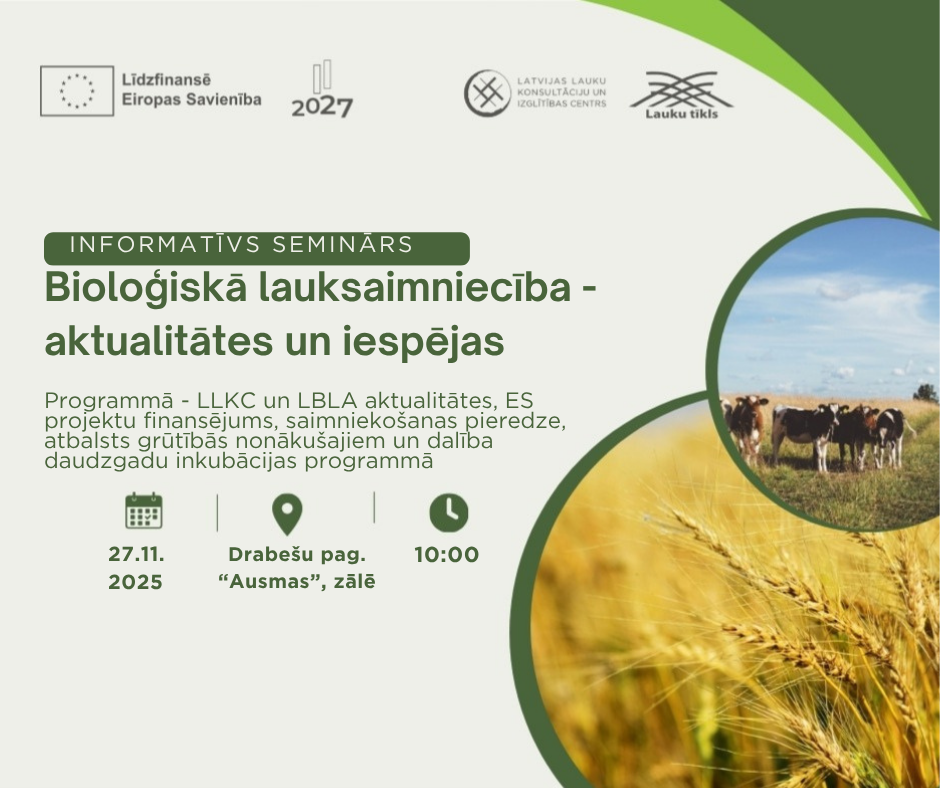 Līdzfinansē Eiropas Savienība

2027

LATVIJAS LAUKU KONSULTĀCIJU UN IZGLĪTĪBAS CENTRS

Lauku tīkls

INFORMATĪVS SEMINĀRS

Bioloģiskā lauksaimniecība - aktualitātes un iespējas

Programmā - LLKC un LBLA aktualitātes, ES projektu finansējums, saimniekošanas pieredze, atbalsts grūtībās nonākušajiem un dalība daudzgadu inkubācijas programmā

27.11. 2025

Drabešu pag. “Ausmas”, zālē

10:00